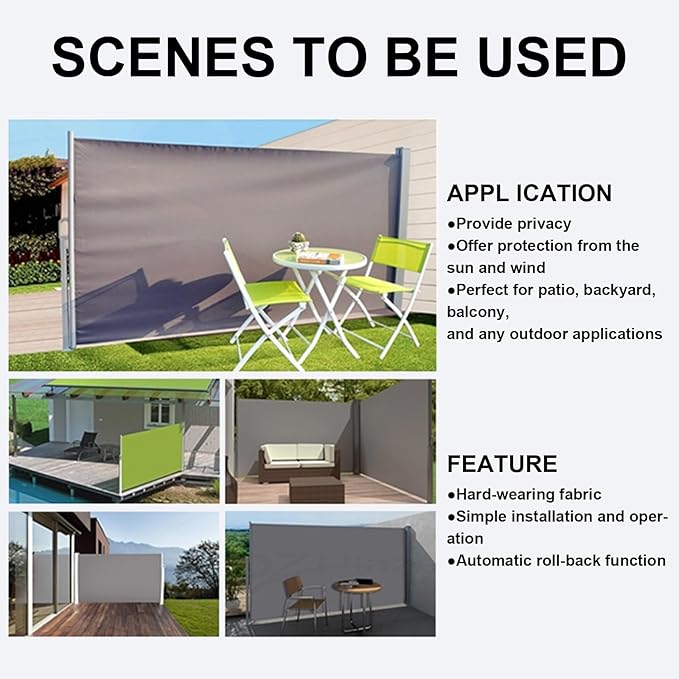 SCENES TO BE USED

APPL ICATION

●Provide privacy
●Offer protection from the sun and wind
●Perfect for patio, backyard, balcony,
and any outdoor applications

FEATURE

●Hard-wearing fabric
●Simple installation and operation
●Automatic roll-back function